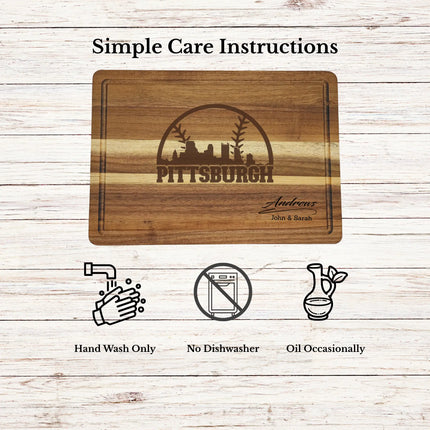 Simple Care Instructions

PITTSBURGH

Andrews
John & Sarah

Hand Wash Only

No Dishwasher

Oil Occasionally